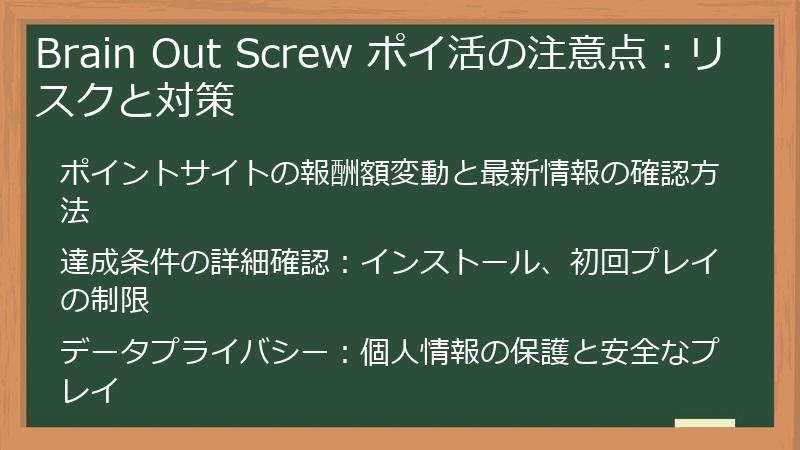 Brain Out Screw ポイ活の注意点：リスクと対策

ポイントサイトの報酬額変動と最新情報の確認方法

達成条件の詳細確認：インストール、初回プレイの制限

データプライバシー：個人情報の保護と安全なプレイ